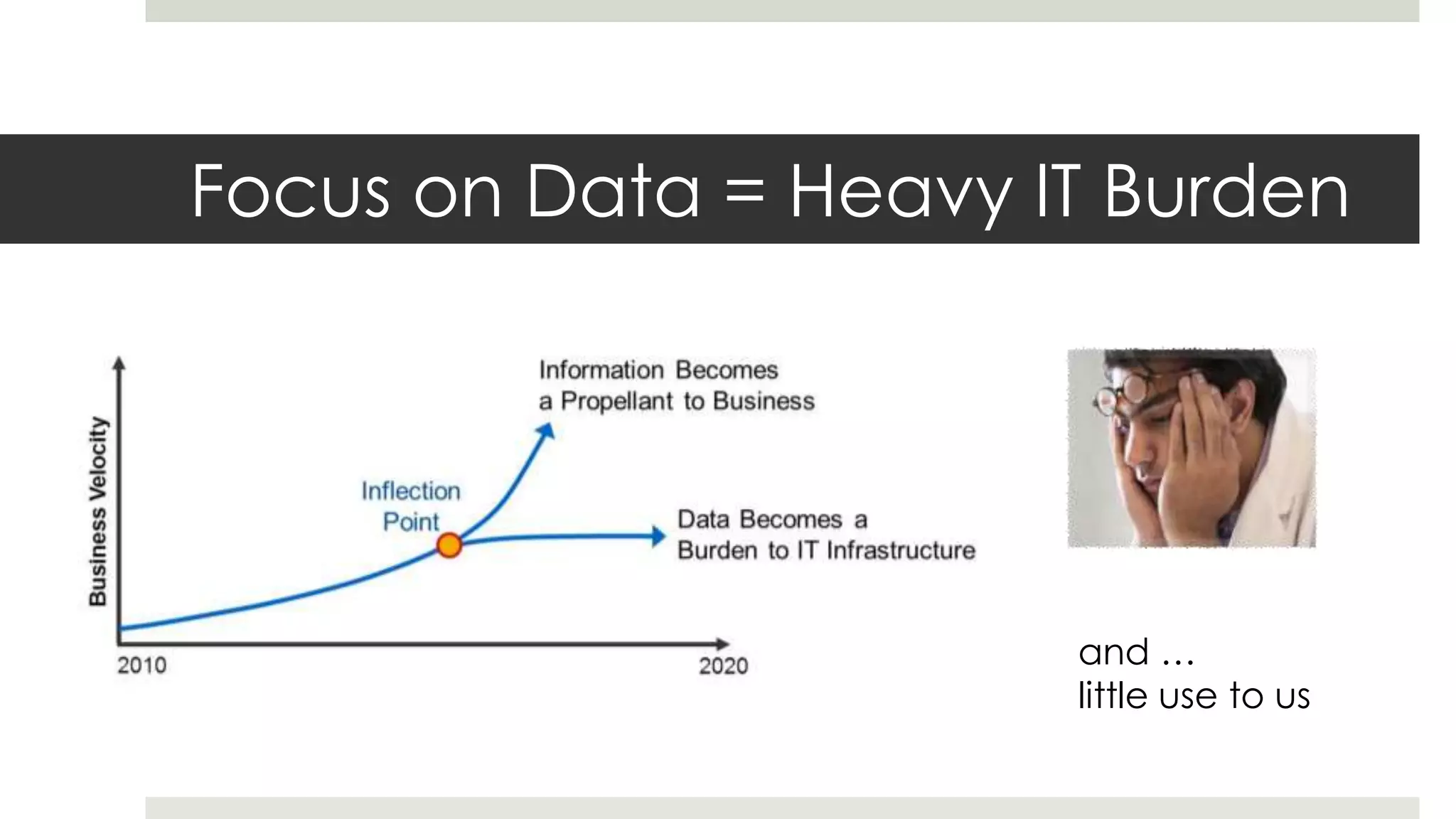 Focus on Data = Heavy IT Burden

Business Velocity

Information Becomes a Propellant to Business

Inflection Point

Data Becomes a Burden to IT Infrastructure

2010

2020

and …
little use to us